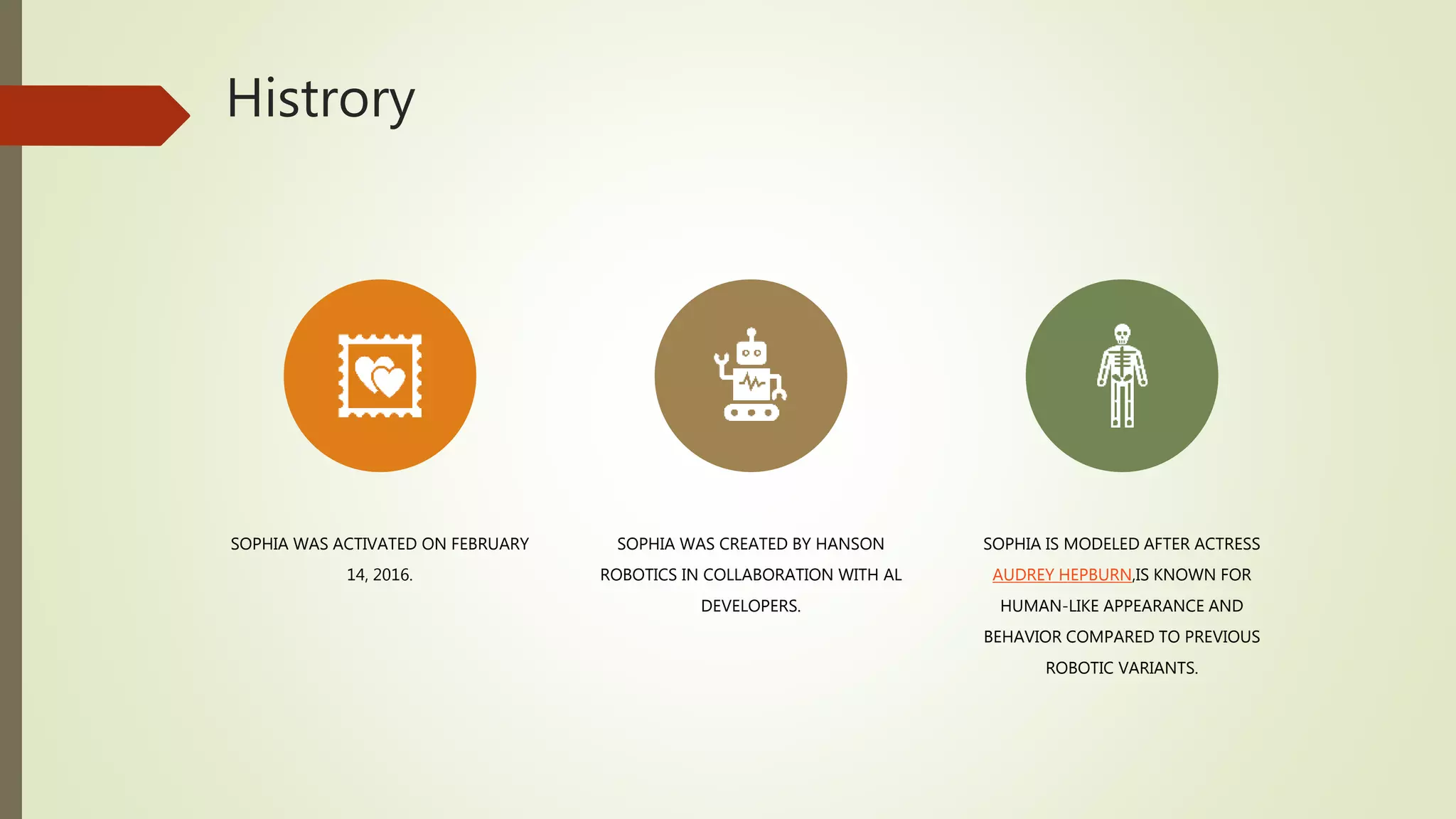 Histrory

SOPHIA WAS ACTIVATED ON FEBRUARY 14, 2016.

SOPHIA WAS CREATED BY HANSON ROBOTICS IN COLLABORATION WITH AL DEVELOPERS.

SOPHIA IS MODELED AFTER ACTRESS AUDREY HEPBURN,IS KNOWN FOR HUMAN-LIKE APPEARANCE AND BEHAVIOR COMPARED TO PREVIOUS ROBOTIC VARIANTS.